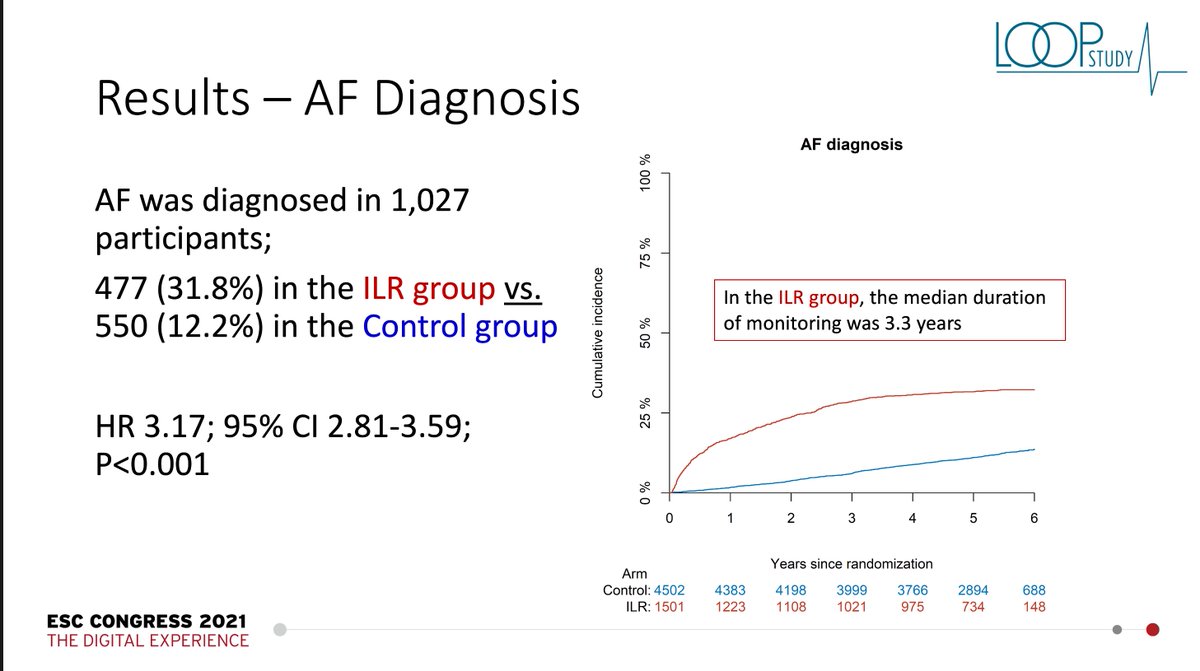 LOOP STUDY

Results – AF Diagnosis

AF was diagnosed in 1,027 participants;

477 (31.8%) in the ILR group vs. 550 (12.2%) in the Control group

HR 3.17; 95% CI 2.81-3.59; P<0.001

AF diagnosis

Cumulative incidence

100 %
75 %
50 %
25 %
0 %

In the ILR group, the median duration of monitoring was 3.3 years

0 1 2 3 4 5 6

Years since randomization

| Arm | | | | | | | |
|---|---|---|---|---|---|---|---|
| Control: | 4502 | 4383 | 4198 | 3999 | 3766 | 2894 | 688 |
| ILR: | 1501 | 1223 | 1108 | 1021 | 975 | 734 | 148 |

ESC CONGRESS 2021
THE DIGITAL EXPERIENCE